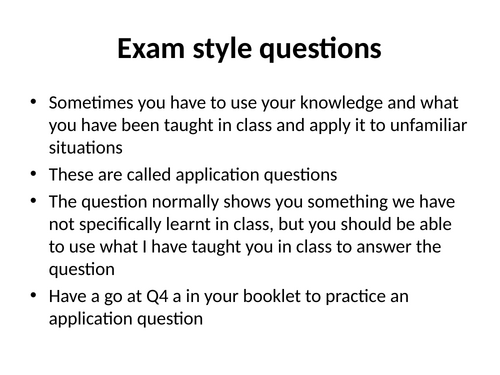 Exam style questions

• Sometimes you have to use your knowledge and what you have been taught in class and apply it to unfamiliar situations

• These are called application questions

• The question normally shows you something we have not specifically learnt in class, but you should be able to use what I have taught you in class to answer the question

• Have a go at Q4 a in your booklet to practice an application question